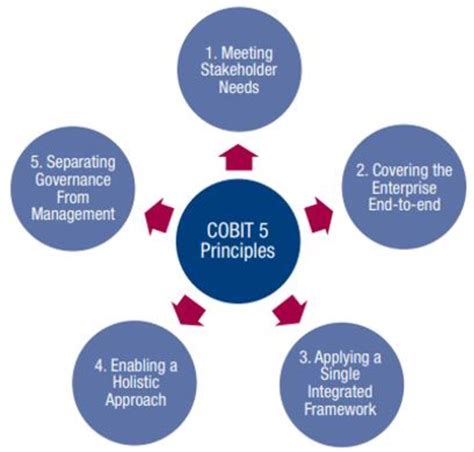 COBIT 5 Principles

1. Meeting Stakeholder Needs

2. Covering the Enterprise End-to-end

3. Applying a Single Integrated Framework

4. Enabling a Holistic Approach

5. Separating Governance From Management